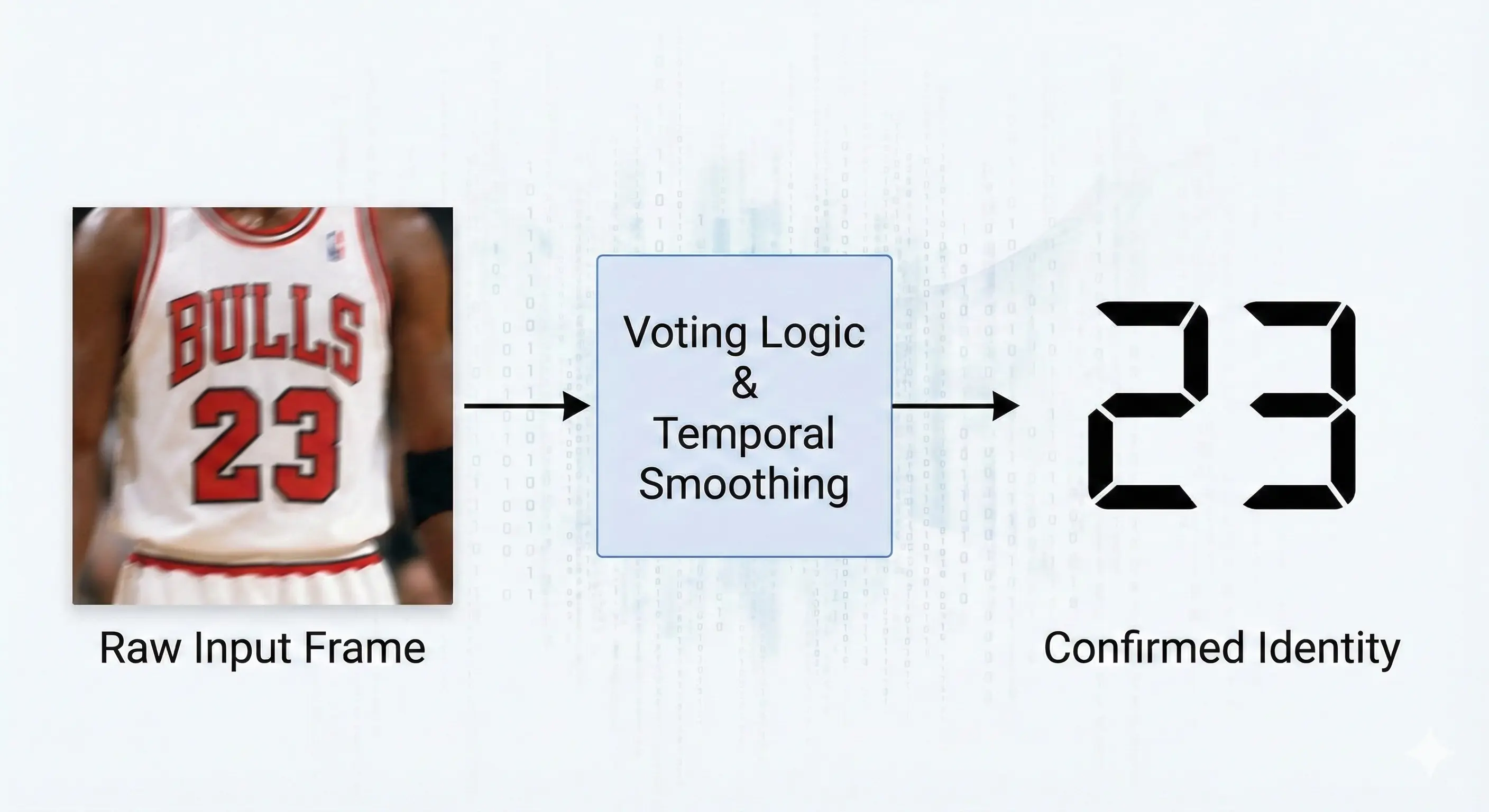 BULLS
23

Raw Input Frame

Voting Logic
&
Temporal
Smoothing

23

Confirmed Identity